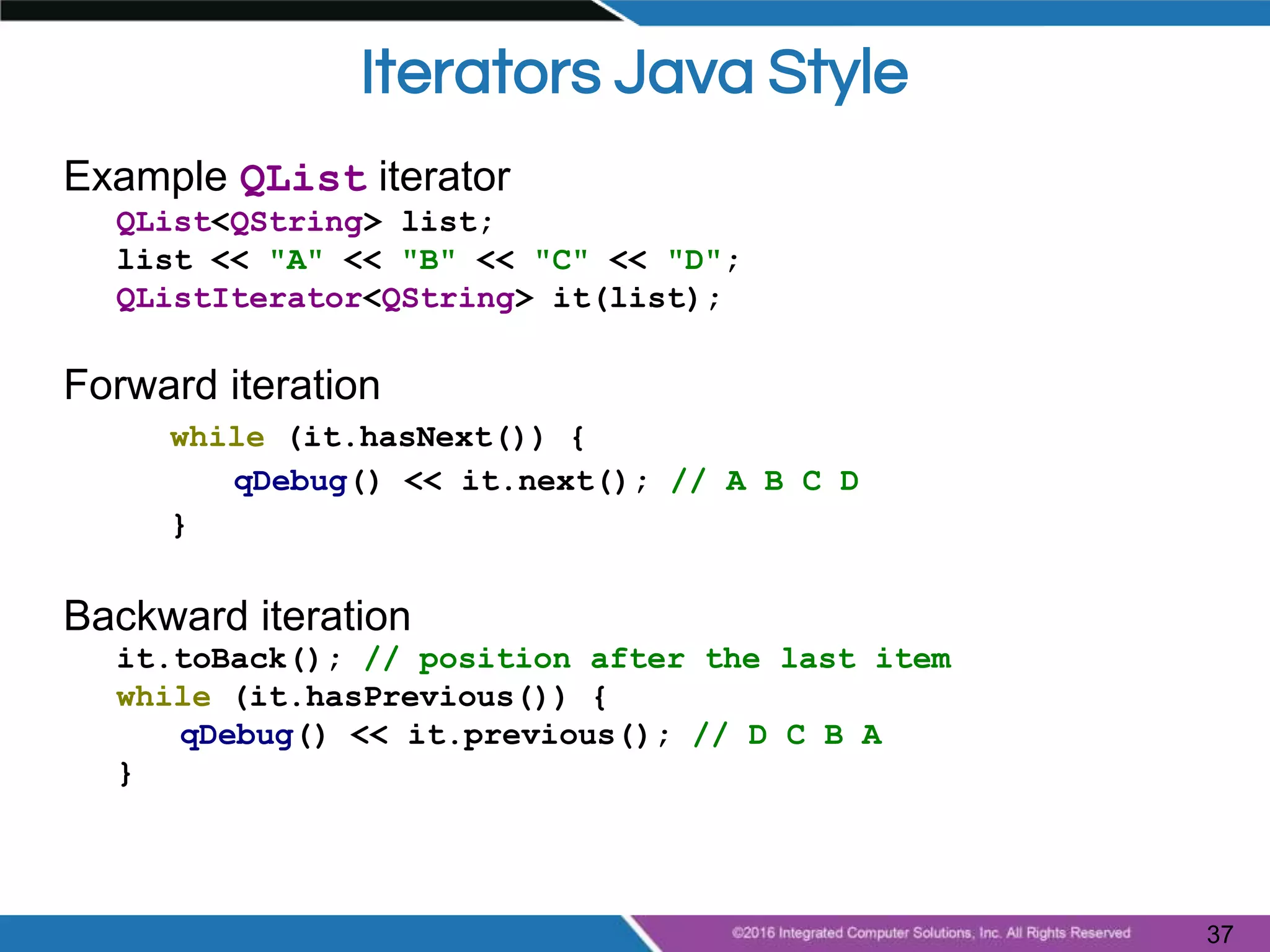 Iterators Java Style

Example QList iterator

QList<QString> list;
list << "A" << "B" << "C" << "D";
QListIterator<QString> it(list);

Forward iteration

while (it.hasNext()) {
    qDebug() << it.next(); // A B C D
}

Backward iteration

it.toBack(); // position after the last item
while (it.hasPrevious()) {
    qDebug() << it.previous(); // D C B A
}

©2016 Integrated Computer Solutions, Inc. All Rights Reserved

37